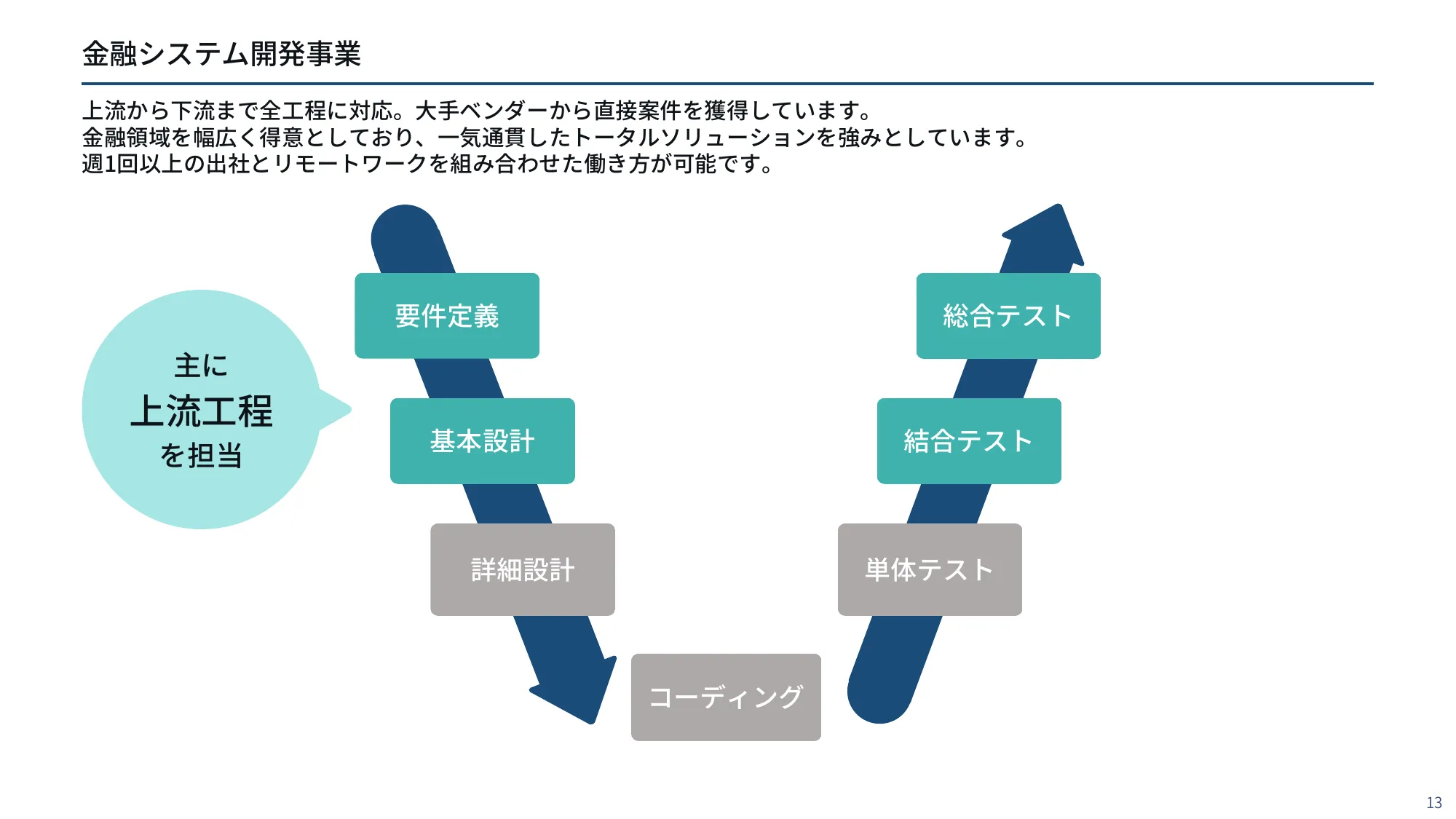 金融システム開発事業

上流から下流まで全工程に対応。大手ベンダーから直接案件を獲得しています。
金融領域を幅広く得意としており、一気通貫したトータルソリューションを強みとしています。
週1回以上の出社とリモートワークを組み合わせた働き方が可能です。

主に
上流工程
を担当

要件定義

基本設計

詳細設計

コーディング

単体テスト

結合テスト

総合テスト

13